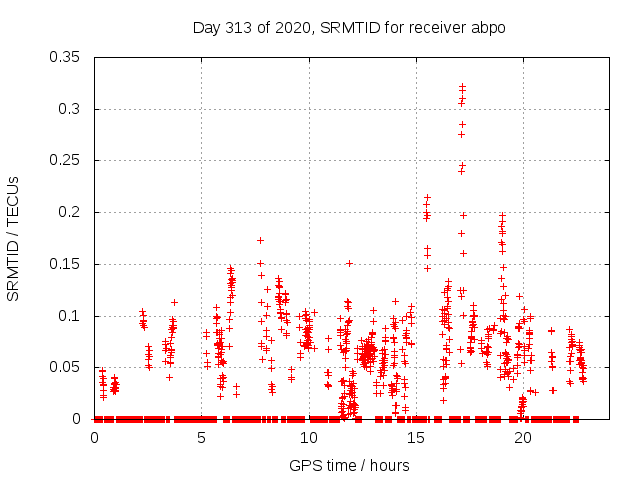 Day 313 of 2020, SRMTID for receiver abpo

SRMTID / TECUs

0.35
0.3
0.25
0.2
0.15
0.1
0.05
0

0
5
10
15
20

GPS time / hours